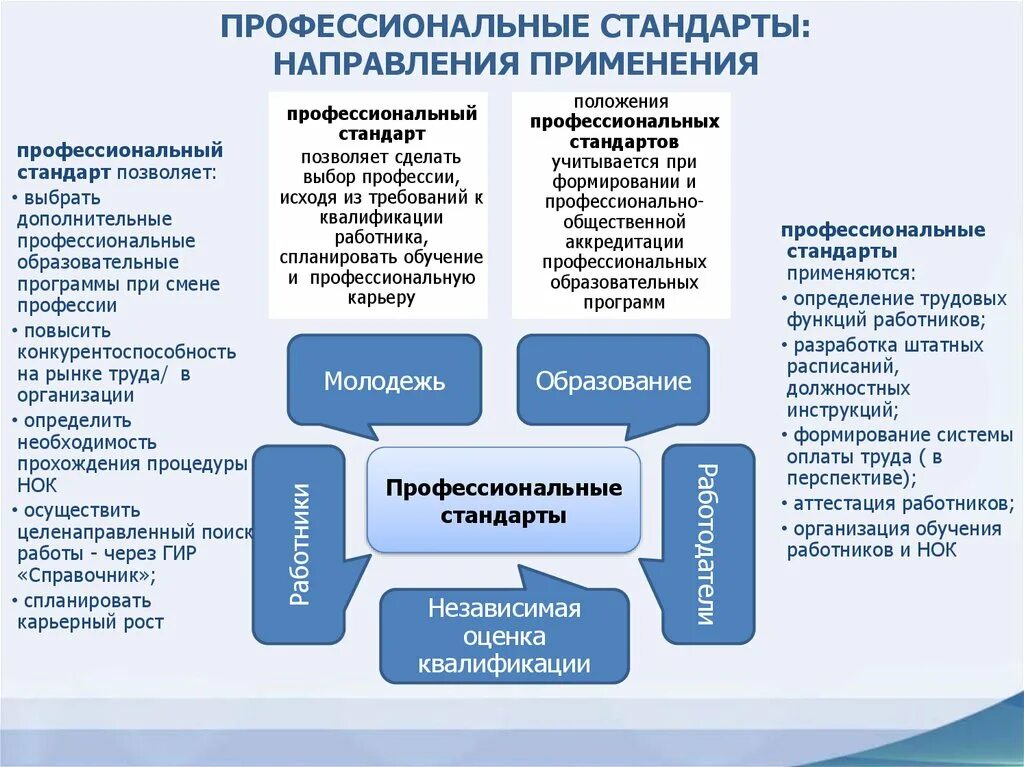 ПРОФЕССИОНАЛЬНЫЕ СТАНДАРТЫ: НАПРАВЛЕНИЯ ПРИМЕНЕНИЯ

профессиональный стандарт позволяет:
• выбрать дополнительные профессиональные образовательные программы при смене профессии
• повысить конкурентоспособность на рынке труда/ в организации
• определить необходимость прохождения процедуры НОК
• осуществить целенаправленный поиск работы - через ГИР «Справочник»;
• спланировать карьерный рост

профессиональный стандарт позволяет сделать выбор профессии, исходя из требований к квалификации работника, спланировать обучение и профессиональную карьеру

положения профессиональных стандартов учитывается при формировании и профессионально-общественной аккредитации профессиональных образовательных программ

профессиональные стандарты применяются:
• определение трудовых функций работников;
• разработка штатных расписаний, должностных инструкций;
• формирование системы оплаты труда ( в перспективе);
• аттестация работников;
• организация обучения работников и НОК

Молодежь

Образование

Работники

Профессиональные стандарты

Работодатели

Независимая оценка квалификации